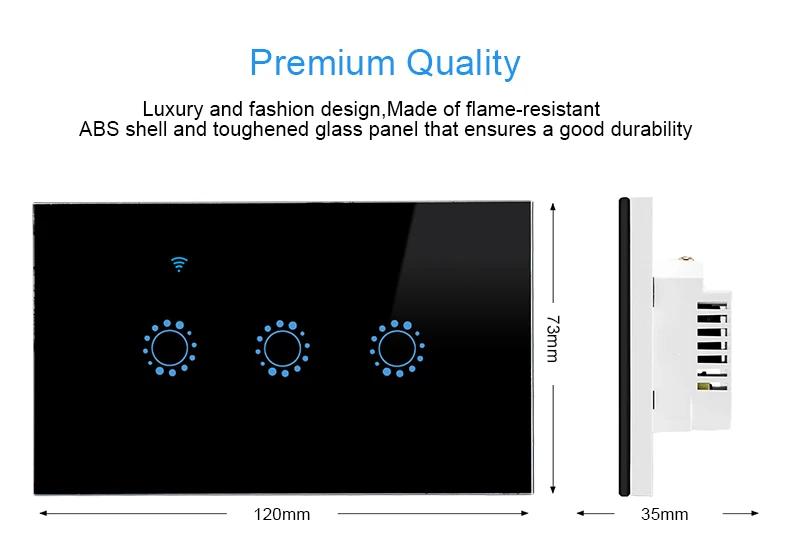 Premium Quality

Luxury and fashion design,Made of flame-resistant ABS shell and toughened glass panel that ensures a good durability

73mm

120mm

35mm